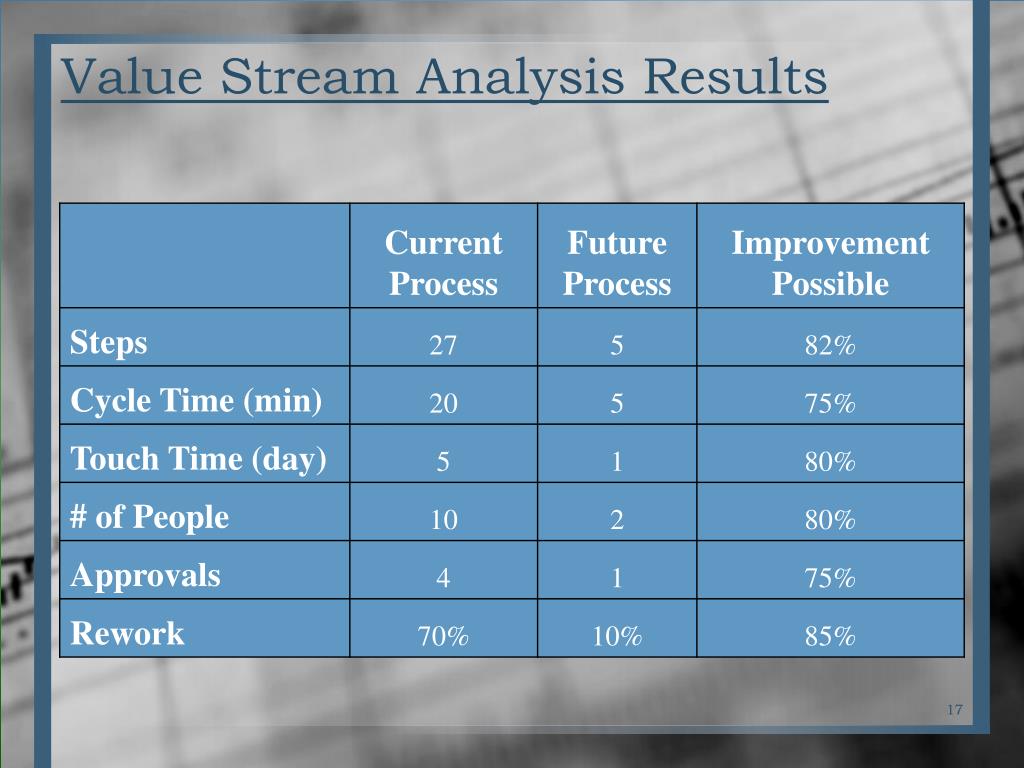 Value Stream Analysis Results

| | Current Process | Future Process | Improvement Possible |
|---|---|---|---|
| Steps | 27 | 5 | 82% |
| Cycle Time (min) | 20 | 5 | 75% |
| Touch Time (day) | 5 | 1 | 80% |
| # of People | 10 | 2 | 80% |
| Approvals | 4 | 1 | 75% |
| Rework | 70% | 10% | 85% |

17